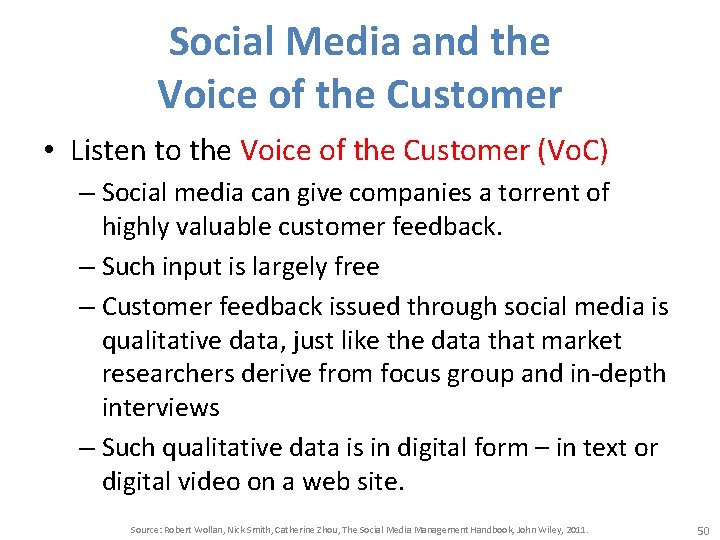 Social Media and the Voice of the Customer

• Listen to the Voice of the Customer (VoC)
 – Social media can give companies a torrent of highly valuable customer feedback.
 – Such input is largely free
 – Customer feedback issued through social media is qualitative data, just like the data that market researchers derive from focus group and in-depth interviews
 – Such qualitative data is in digital form – in text or digital video on a web site.

Source: Robert Wollan, Nick Smith, Catherine Zhou, The Social Media Management Handbook, John Wiley, 2011.

50